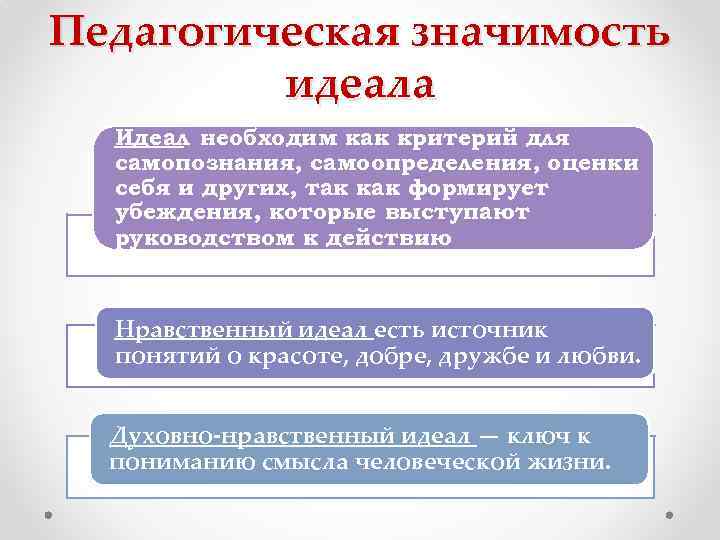 Педагогическая значимость идеала

Идеал необходим как критерий для самопознания, самоопределения, оценки себя и других, так как формирует убеждения, которые выступают руководством к действию

Нравственный идеал есть источник понятий о красоте, добре, дружбе и любви.

Духовно-нравственный идеал — ключ к пониманию смысла человеческой жизни.